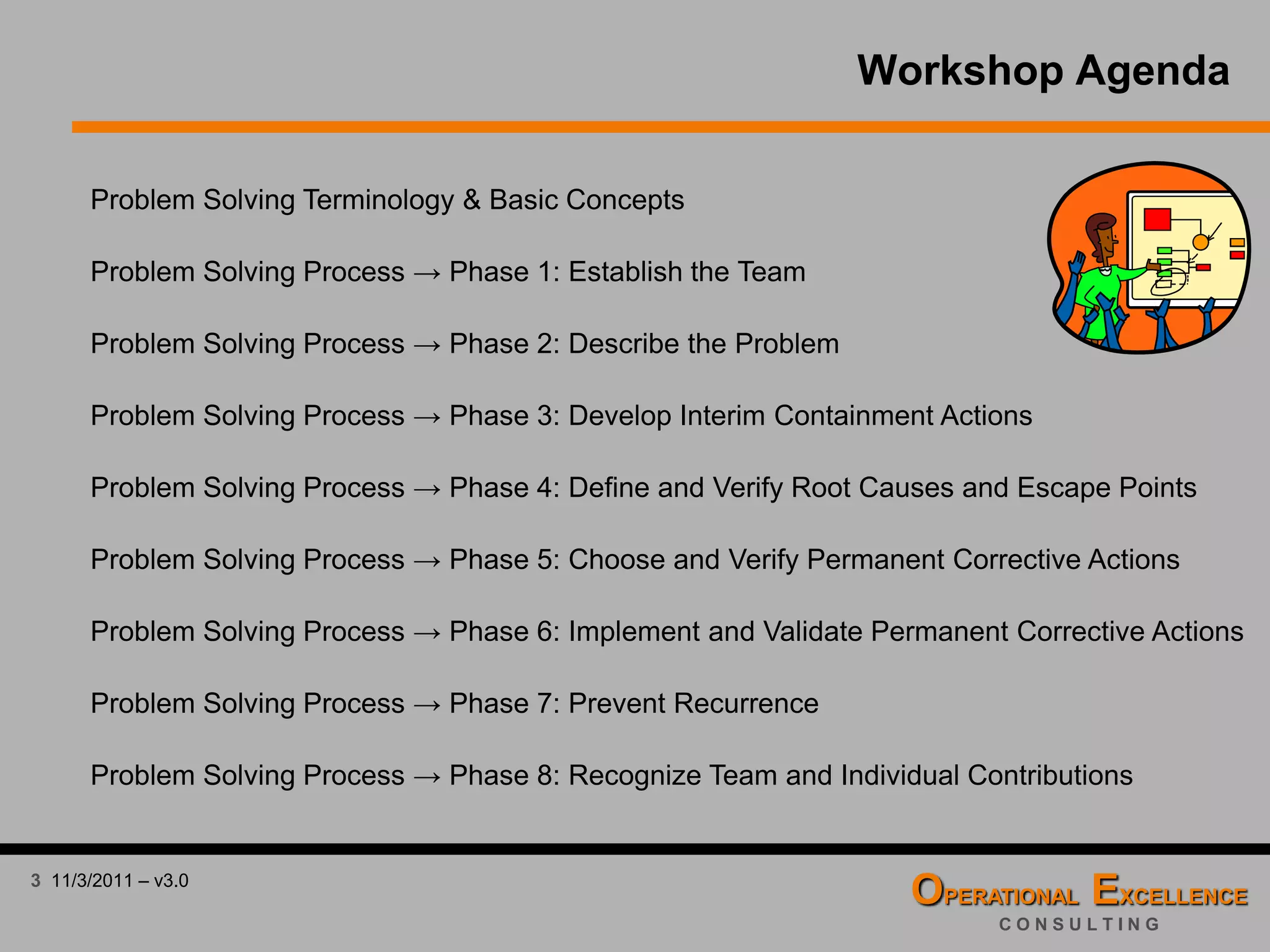 Workshop Agenda

Problem Solving Terminology & Basic Concepts

Problem Solving Process → Phase 1: Establish the Team

Problem Solving Process → Phase 2: Describe the Problem

Problem Solving Process → Phase 3: Develop Interim Containment Actions

Problem Solving Process → Phase 4: Define and Verify Root Causes and Escape Points

Problem Solving Process → Phase 5: Choose and Verify Permanent Corrective Actions

Problem Solving Process → Phase 6: Implement and Validate Permanent Corrective Actions

Problem Solving Process → Phase 7: Prevent Recurrence

Problem Solving Process → Phase 8: Recognize Team and Individual Contributions

3 11/3/2011 – v3.0

OPERATIONAL EXCELLENCE
CONSULTING